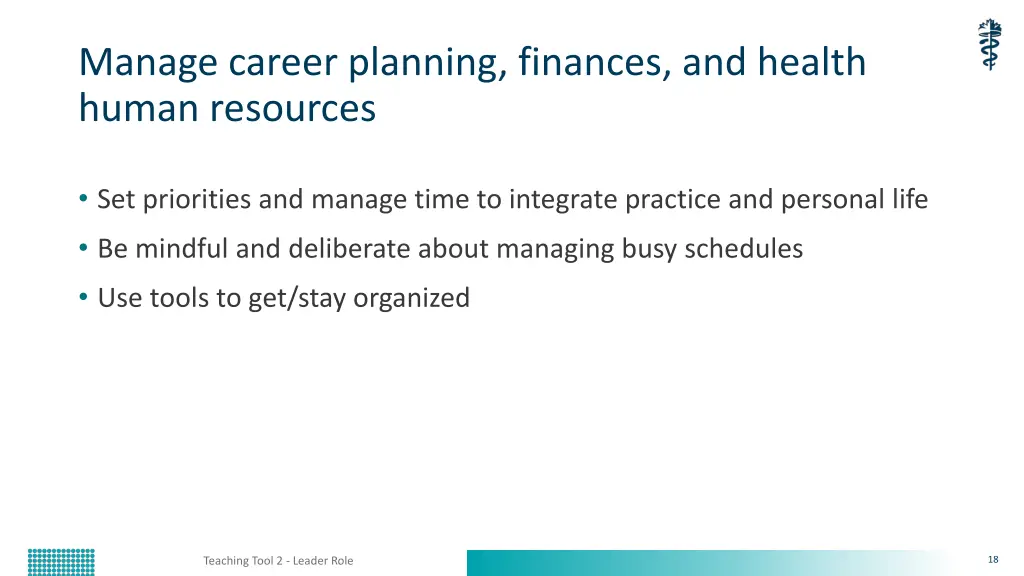 Manage career planning, finances, and health human resources

• Set priorities and manage time to integrate practice and personal life
• Be mindful and deliberate about managing busy schedules
• Use tools to get/stay organized

Teaching Tool 2 - Leader Role

18